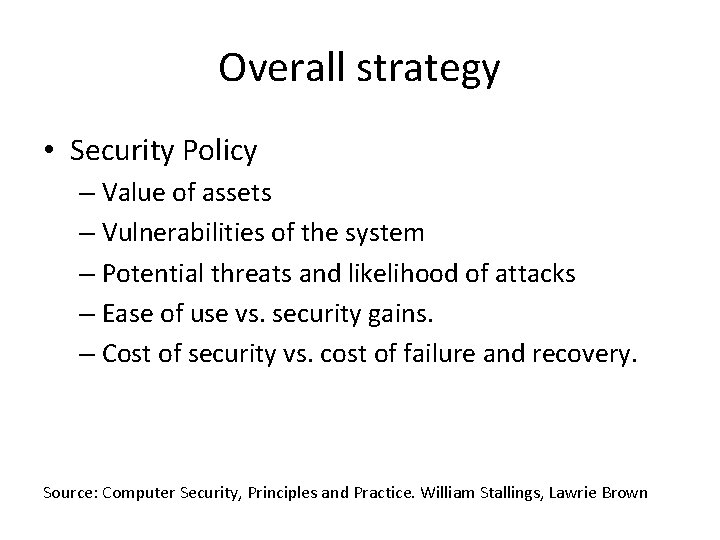 Overall strategy

• Security Policy
– Value of assets
– Vulnerabilities of the system
– Potential threats and likelihood of attacks
– Ease of use vs. security gains.
– Cost of security vs. cost of failure and recovery.

Source: Computer Security, Principles and Practice. William Stallings, Lawrie Brown